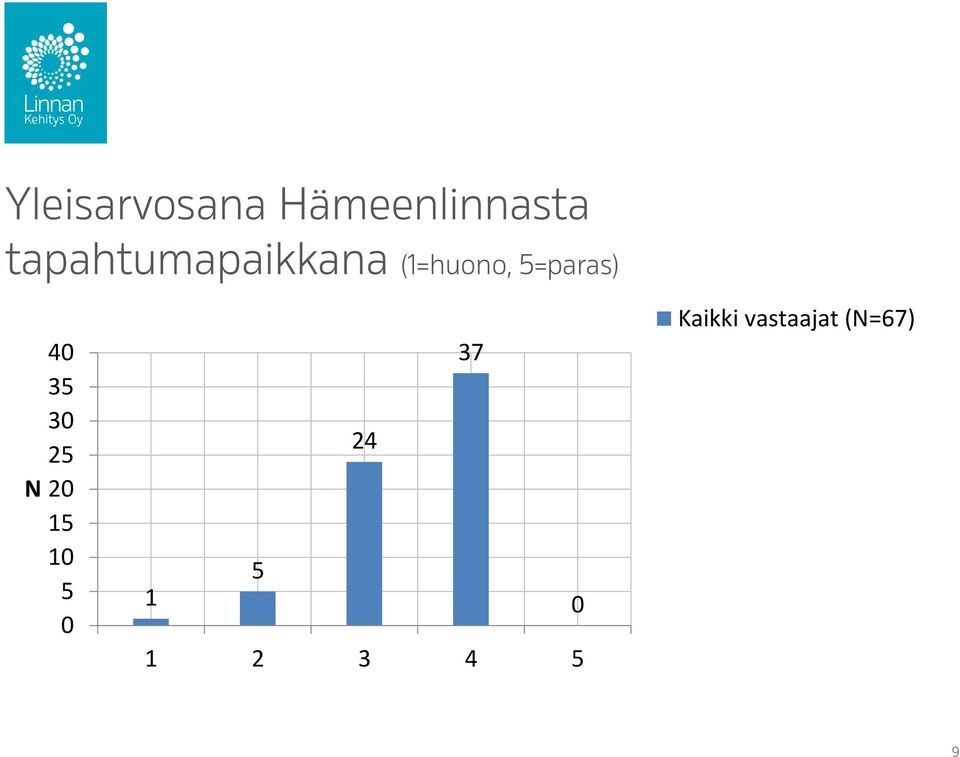 Linnan
Kehitys Oy

Yleisarvosana Hämeenlinnasta tapahtumapaikkana (1=huono, 5=paras)

Kaikki vastaajat (N=67)

N

40
35
30
25
20
15
10
5
0

1
5
24
37
0

1 2 3 4 5

9